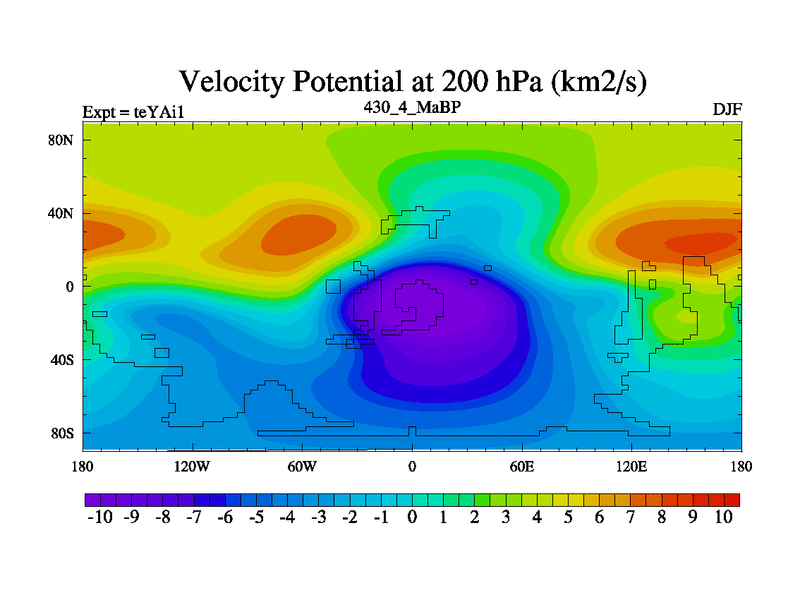 Velocity Potential at 200 hPa (km2/s)

Expt = teYAi1

430_4_MaBP

DJF

80N
40N
0
40S
80S

180 120W 60W 0 60E 120E 180

-10 -9 -8 -7 -6 -5 -4 -3 -2 -1 0 1 2 3 4 5 6 7 8 9 10